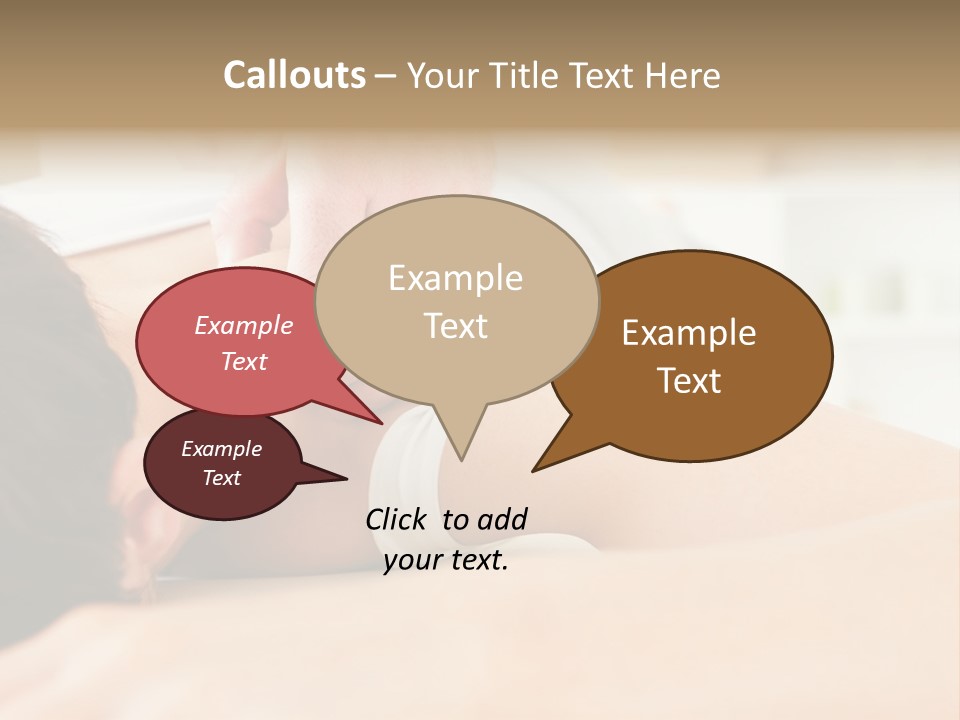 Callouts – Your Title Text Here

Example Text

Example Text

Example Text

Example Text

Click to add your text.